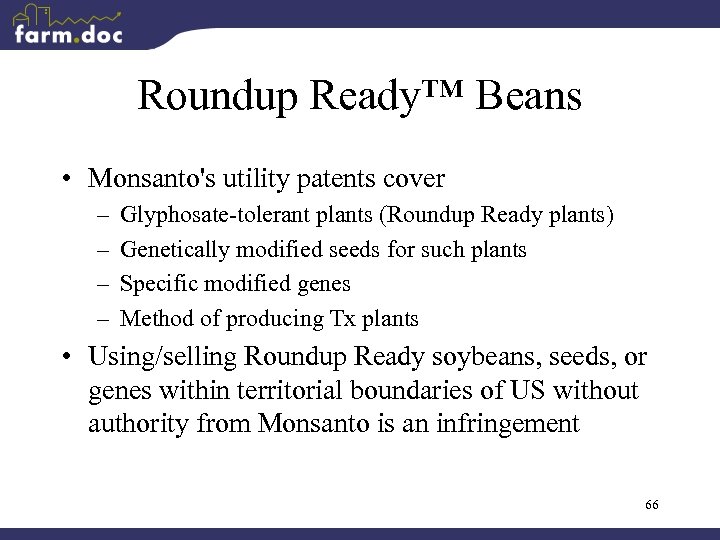 farm.doc

Roundup Ready™ Beans

• Monsanto's utility patents cover
– Glyphosate-tolerant plants (Roundup Ready plants)
– Genetically modified seeds for such plants
– Specific modified genes
– Method of producing Tx plants
• Using/selling Roundup Ready soybeans, seeds, or genes within territorial boundaries of US without authority from Monsanto is an infringement

66